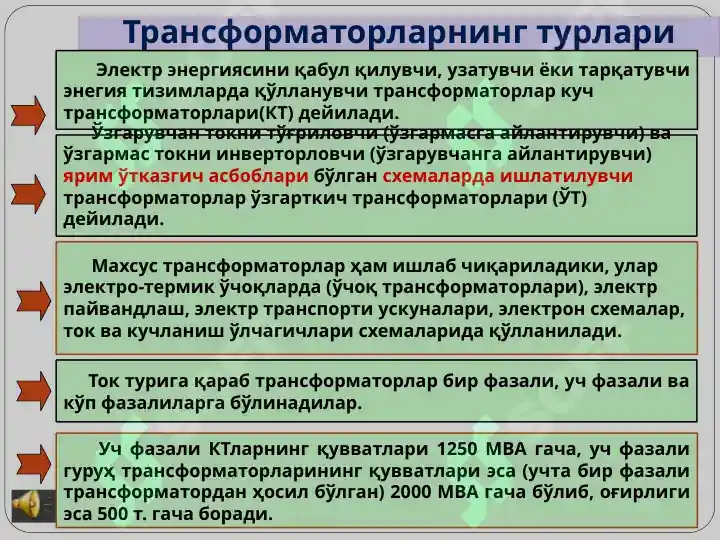 Трансформаторларнинг турлари

Электр энергиясини қабул қилувчи, узатувчи ёки тарқатувчи энегия тизимларда қўлланувчи трансформаторлар куч трансформаторлари(КТ) дейилади.

Ўзгарувчан токни тўғриловчи (ўзгармасга айлантирувчи) ва ўзгармас токни инверторловчи (ўзгарувчанга айлантирувчи) ярим ўтказгич асбоблари бўлган схемаларда ишлатилувчи трансформаторлар ўзгарткич трансформаторлари (ЎТ) дейилади.

Махсус трансформаторлар ҳам ишлаб чиқариладики, улар электро-термик ўчоқларда (ўчоқ трансформаторлари), электр пайвандлаш, электр транспорти ускуналари, электрон схемалар, ток ва кучланиш ўлчагичлари схемаларида қўлланилади.

Ток турига қараб трансформаторлар бир фазали, уч фазали ва кўп фазалиларга бўлинадилар.

Уч фазали КТларнинг қувватлари 1250 МВА гача, уч фазали гуруҳ трансформаторларининг қувватлари эса (учта бир фазали трансформатордан ҳосил бўлган) 2000 МВА гача бўлиб, оғирлиги эса 500 т. гача боради.